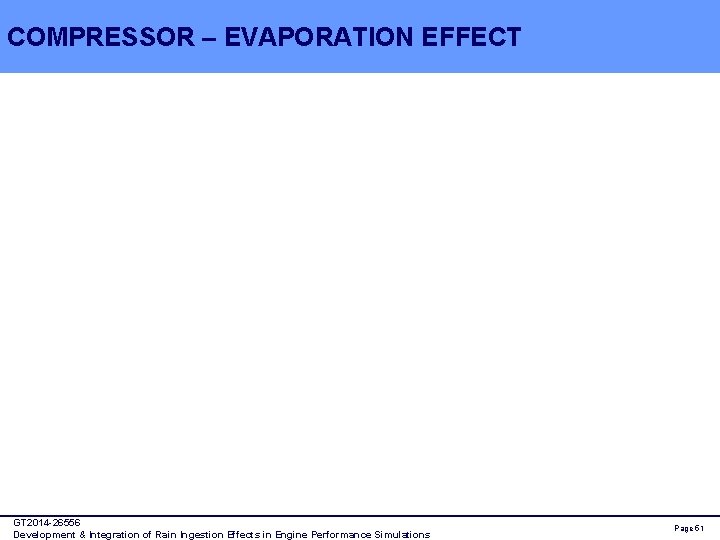 COMPRESSOR – EVAPORATION EFFECT

GT2014-26556
Development & Integration of Rain Ingestion Effects in Engine Performance Simulations

Page 61